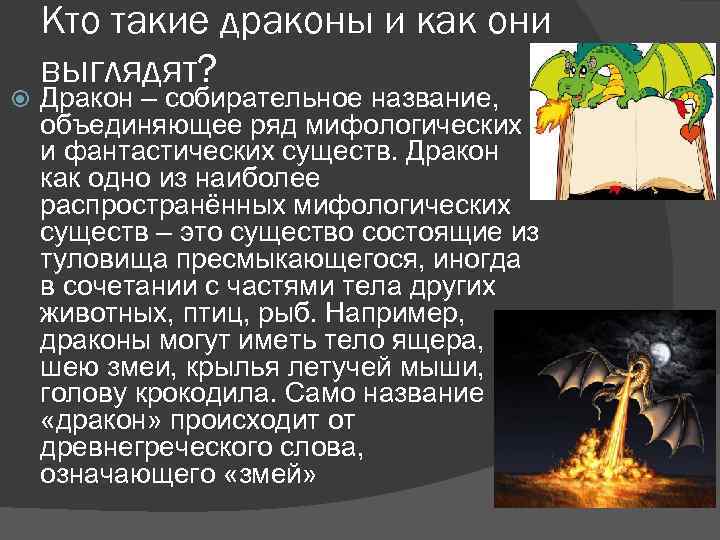 Кто такие драконы и как они выглядят?

Дракон – собирательное название, объединяющее ряд мифологических и фантастических существ. Дракон как одно из наиболее распространённых мифологических существ – это существо состоящие из туловища пресмыкающегося, иногда в сочетании с частями тела других животных, птиц, рыб. Например, драконы могут иметь тело ящера, шею змеи, крылья летучей мыши, голову крокодила. Само название «дракон» происходит от древнегреческого слова, означающего «змей»